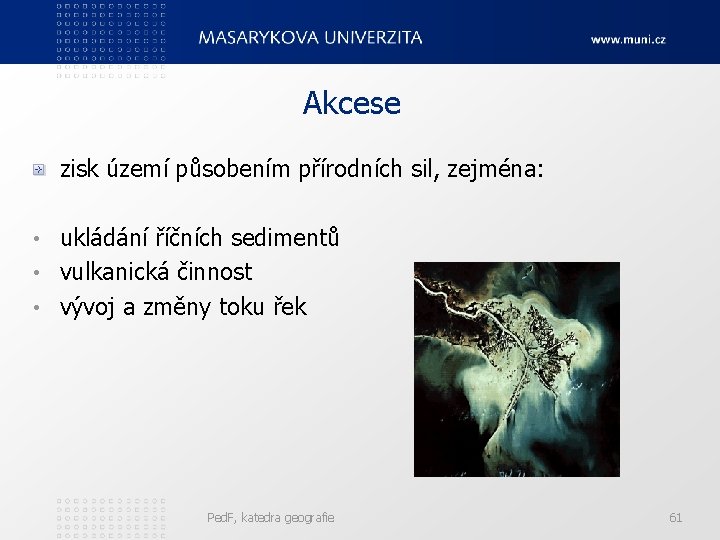 MASARYKOVA UNIVERZITA

www.muni.cz

Akcese

zisk území působením přírodních sil, zejména:

• ukládání říčních sedimentů
• vulkanická činnost
• vývoj a změny toku řek

PedF, katedra geografie

61